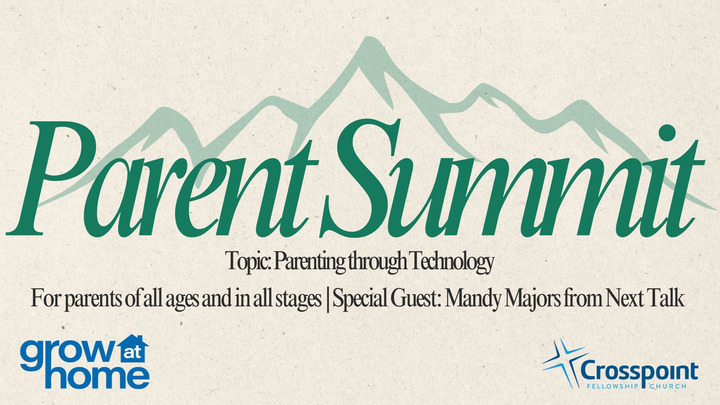 Parent Summit

Topic: Parenting through Technology

For parents of all ages and in all stages | Special Guest: Mandy Majors from Next Talk

grow at home

Crosspoint FELLOWSHIP CHURCH